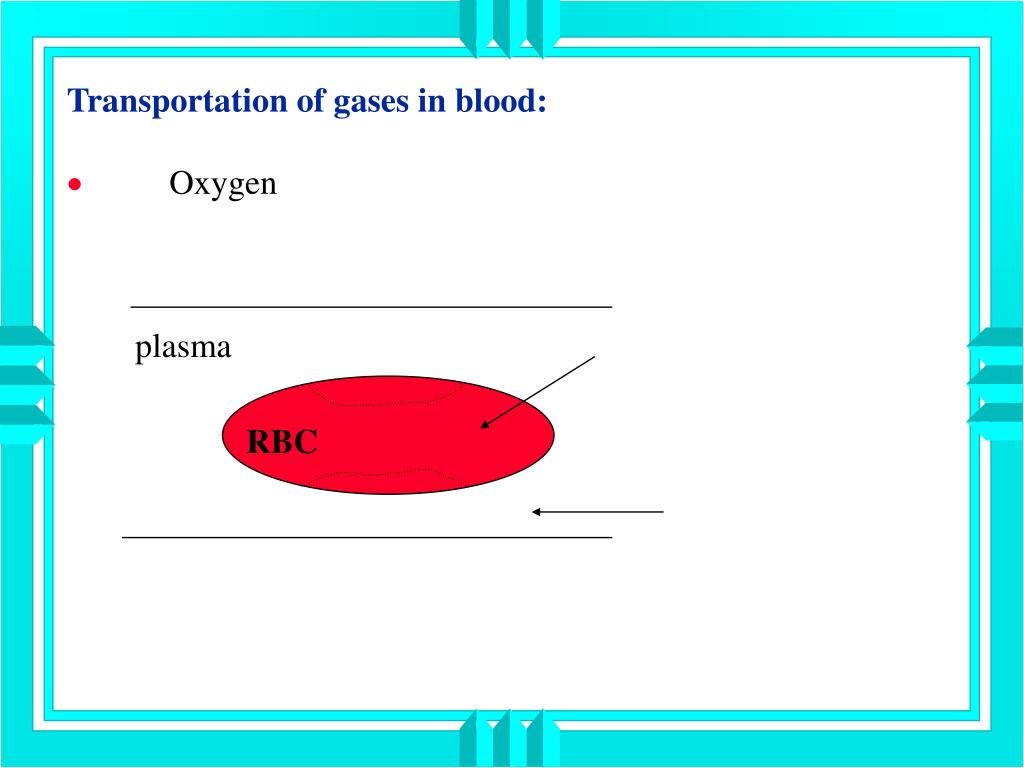 Transportation of gases in blood:

• Oxygen

plasma

RBC